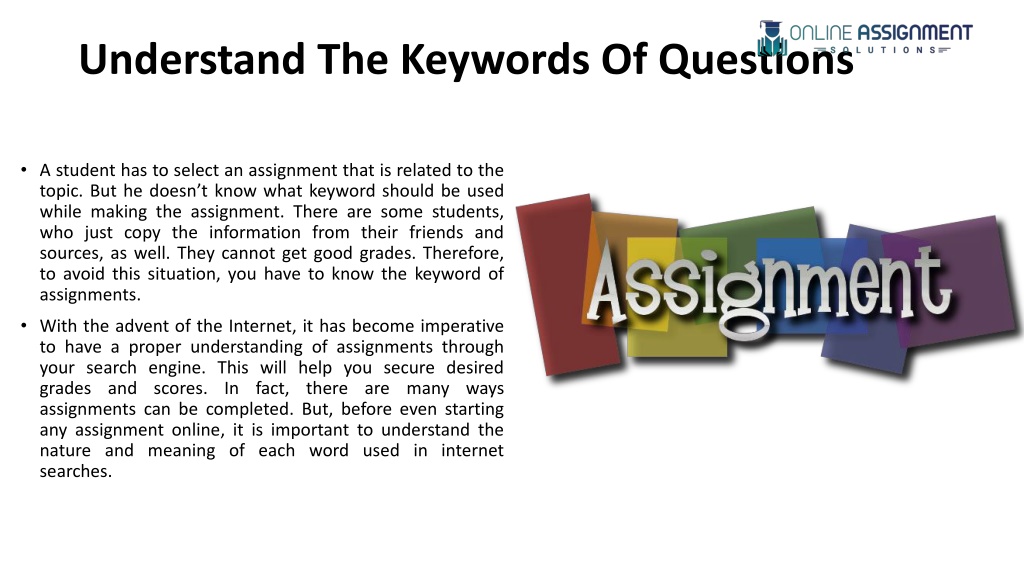 ONLINE ASSIGNMENT SOLUTIONS

Understand The Keywords Of Questions

• A student has to select an assignment that is related to the topic. But he doesn't know what keyword should be used while making the assignment. There are some students, who just copy the information from their friends and sources, as well. They cannot get good grades. Therefore, to avoid this situation, you have to know the keyword of assignments.

• With the advent of the Internet, it has become imperative to have a proper understanding of assignments through your search engine. This will help you secure desired grades and scores. In fact, there are many ways assignments can be completed. But, before even starting any assignment online, it is important to understand the nature and meaning of each word used in internet searches.

Assignment